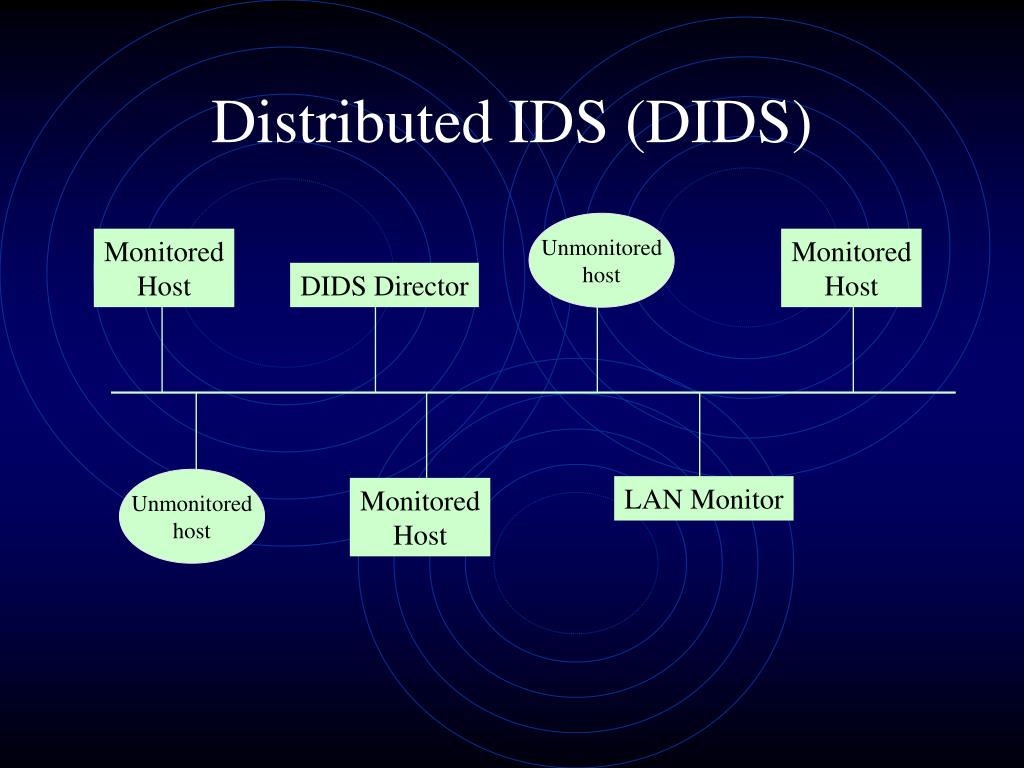 Distributed IDS (DIDS)

Monitored Host

DIDS Director

Unmonitored host

Monitored Host

Unmonitored host

Monitored Host

LAN Monitor